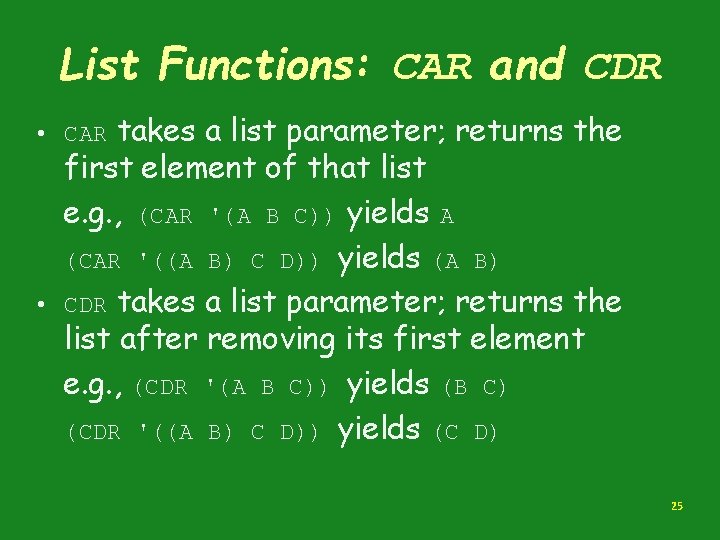 List Functions: CAR and CDR

• CAR takes a list parameter; returns the first element of that list

e.g., (CAR '(A B C)) yields A

(CAR '((A B) C D)) yields (A B)

• CDR takes a list parameter; returns the list after removing its first element

e.g., (CDR '(A B C)) yields (B C)

(CDR '((A B) C D)) yields (C D)

25